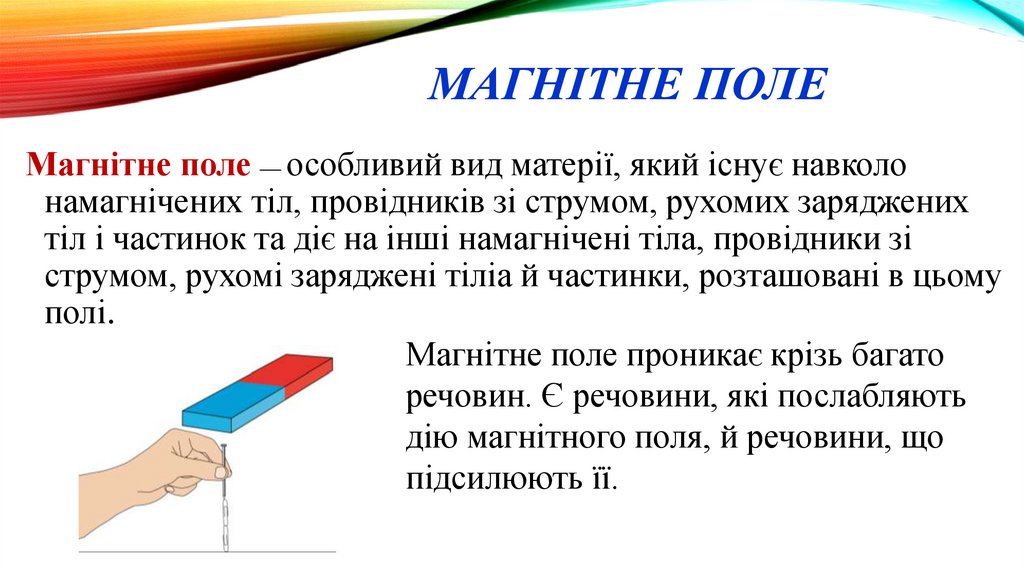 МАГНІТНЕ ПОЛЕ

Магнітне поле — особливий вид матерії, який існує навколо намагнічених тіл, провідників зі струмом, рухомих заряджених тіл і частинок та діє на інші намагнічені тіла, провідники зі струмом, рухомі заряджені тіліа й частинки, розташовані в цьому полі.

Магнітне поле проникає крізь багато речовин. Є речовини, які послабляють дію магнітного поля, й речовини, що підсилюють її.